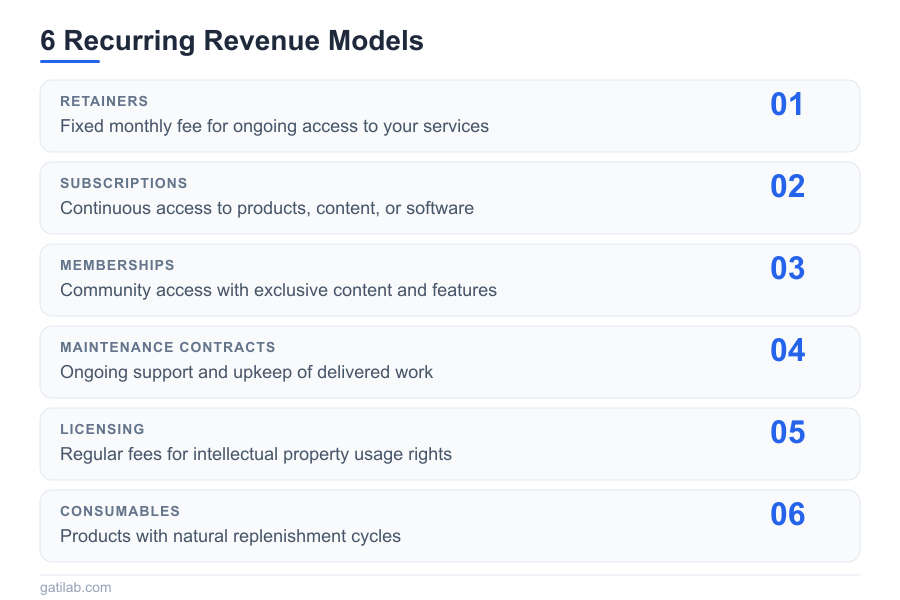 6 Recurring Revenue Models

RETAINERS
Fixed monthly fee for ongoing access to your services
01

SUBSCRIPTIONS
Continuous access to products, content, or software
02

MEMBERSHIPS
Community access with exclusive content and features
03

MAINTENANCE CONTRACTS
Ongoing support and upkeep of delivered work
04

LICENSING
Regular fees for intellectual property usage rights
05

CONSUMABLES
Products with natural replenishment cycles
06

gatilab.com